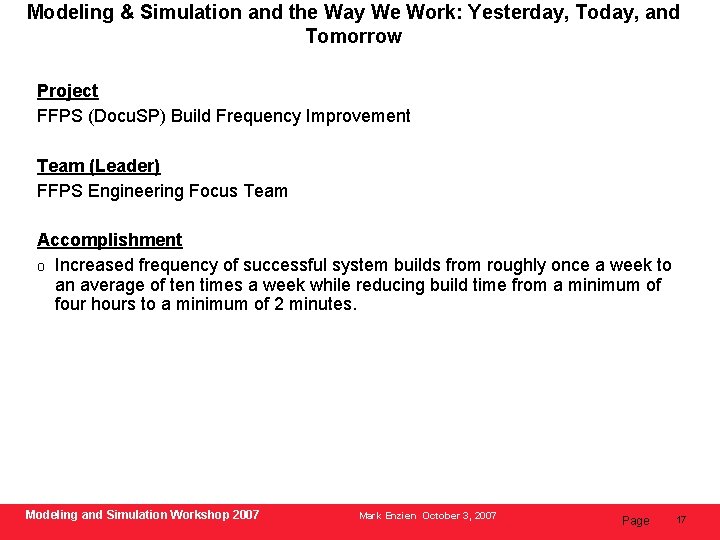 Modeling & Simulation and the Way We Work: Yesterday, Today, and Tomorrow

Project
FFPS (DocuSP) Build Frequency Improvement

Team (Leader)
FFPS Engineering Focus Team

Accomplishment
o Increased frequency of successful system builds from roughly once a week to an average of ten times a week while reducing build time from a minimum of four hours to a minimum of 2 minutes.

Modeling and Simulation Workshop 2007

Mark Enzien October 3, 2007

Page 17